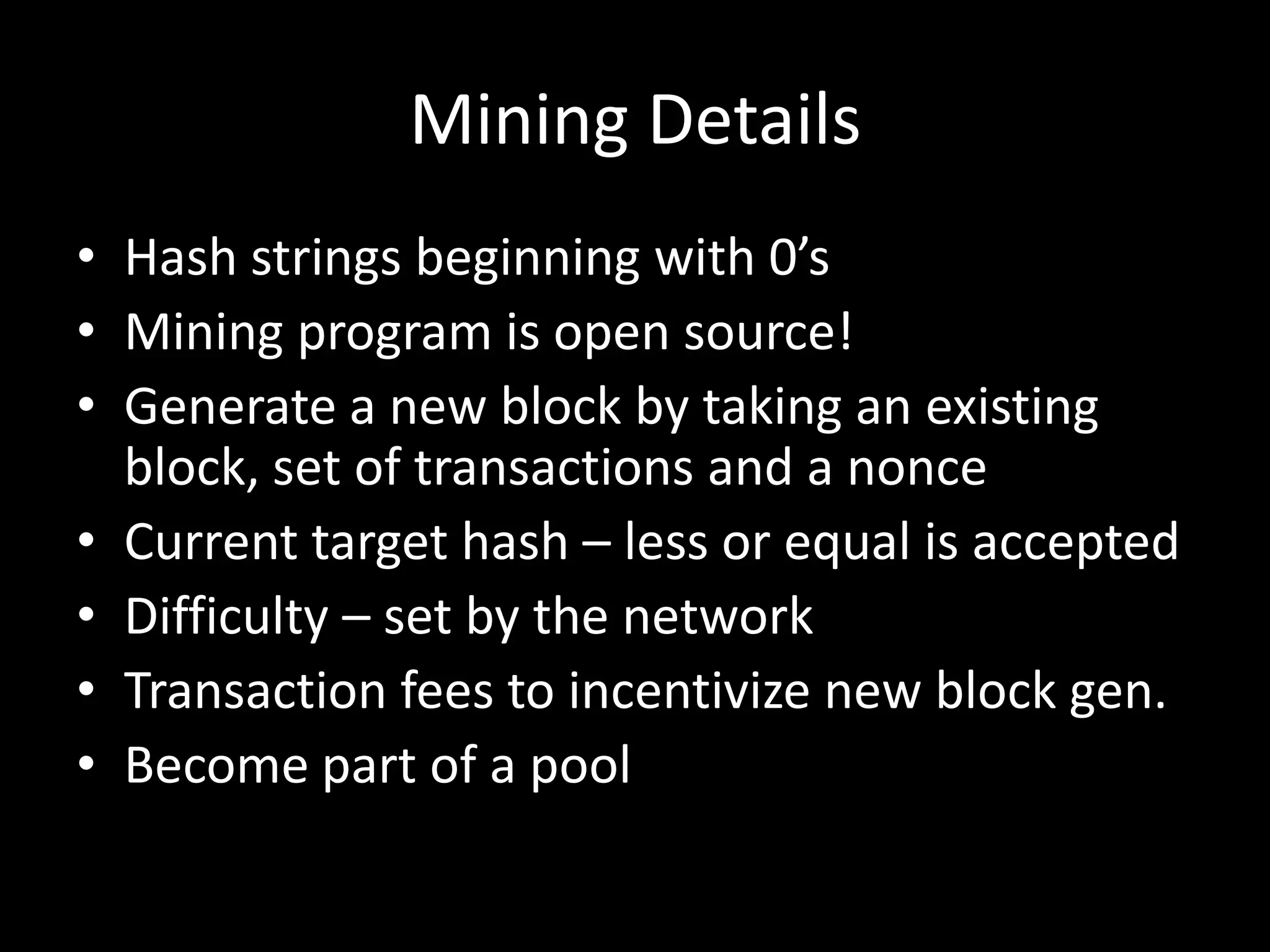 Mining Details

• Hash strings beginning with 0’s
• Mining program is open source!
• Generate a new block by taking an existing block, set of transactions and a nonce
• Current target hash – less or equal is accepted
• Difficulty – set by the network
• Transaction fees to incentivize new block gen.
• Become part of a pool